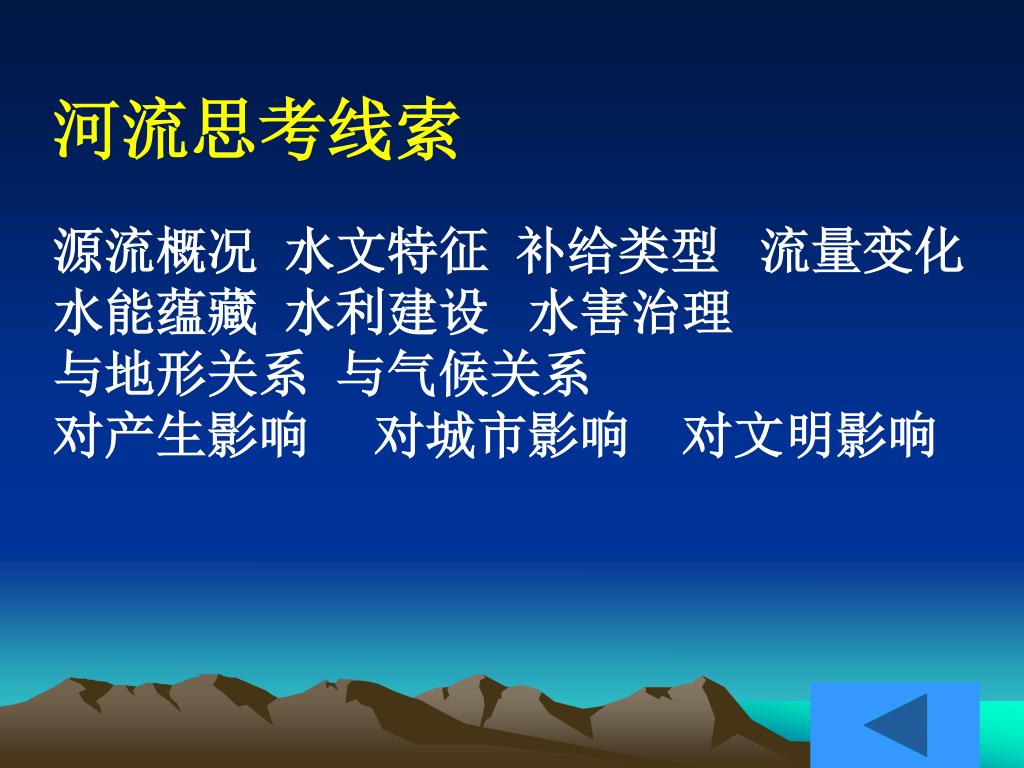 河流思考线索

源流概况 水文特征 补给类型 流量变化
水能蕴藏 水利建设 水害治理
与地形关系 与气候关系
对产生影响 对城市影响 对文明影响